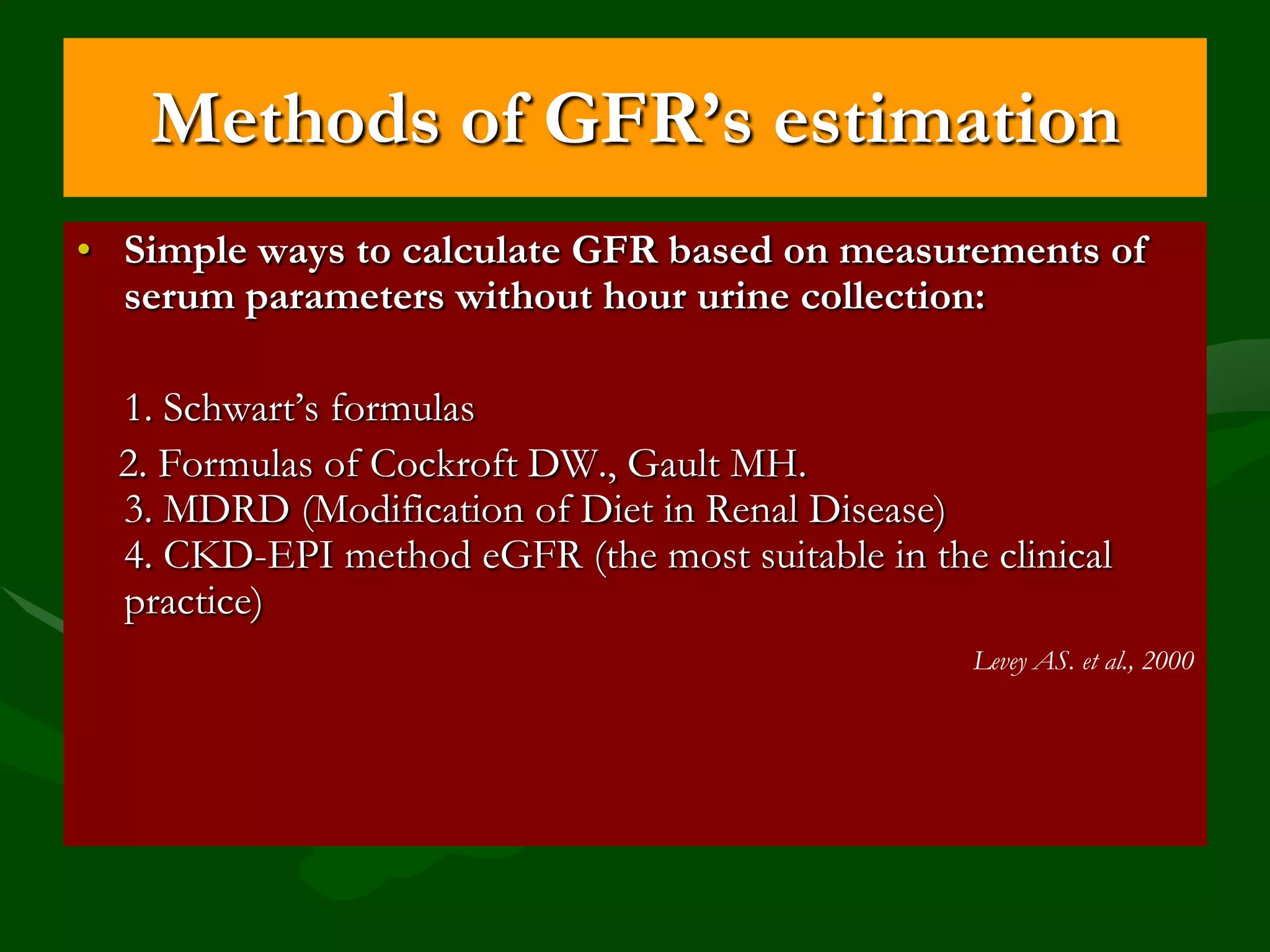 Methods of GFR’s estimation

• Simple ways to calculate GFR based on measurements of serum parameters without hour urine collection:

1. Schwart’s formulas
2. Formulas of Cockroft DW., Gault MH.
3. MDRD (Modification of Diet in Renal Disease)
4. CKD-EPI method eGFR (the most suitable in the clinical practice)

Levey AS. et al., 2000